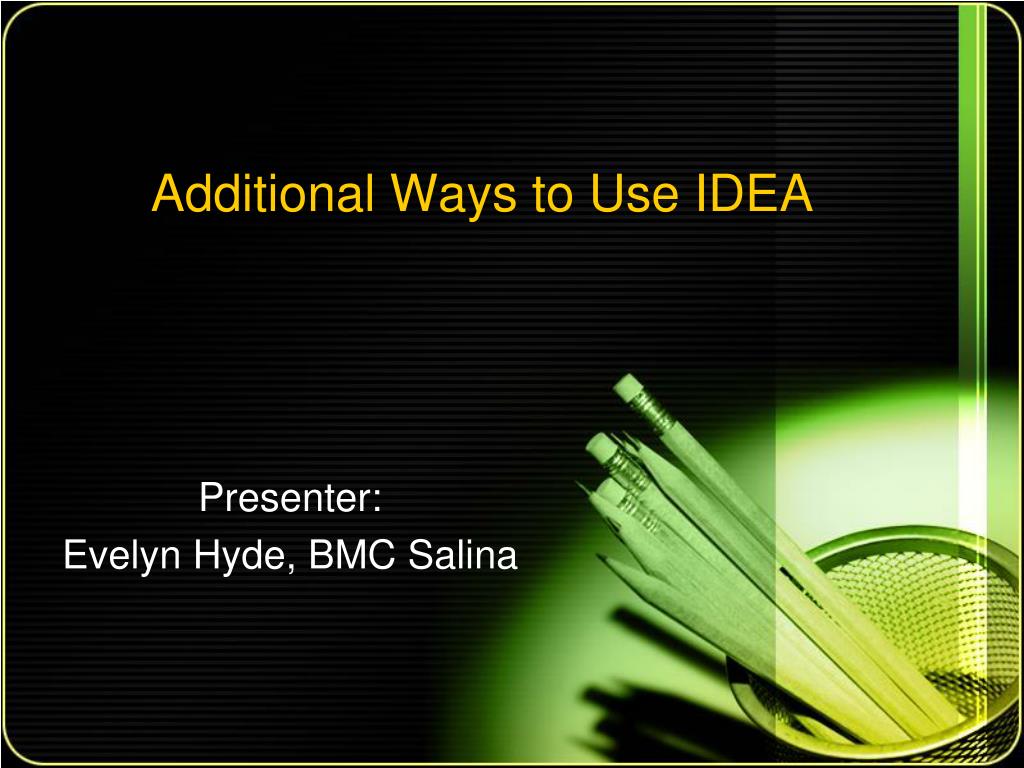 Additional Ways to Use IDEA

Presenter:
Evelyn Hyde, BMC Salina